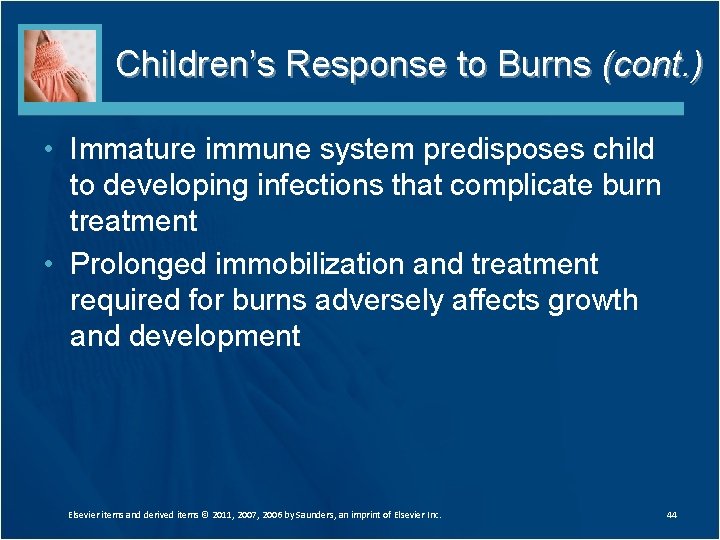 Children's Response to Burns (cont.)

• Immature immune system predisposes child to developing infections that complicate burn treatment

• Prolonged immobilization and treatment required for burns adversely affects growth and development

Elsevier items and derived items © 2011, 2007, 2006 by Saunders, an imprint of Elsevier Inc.

44